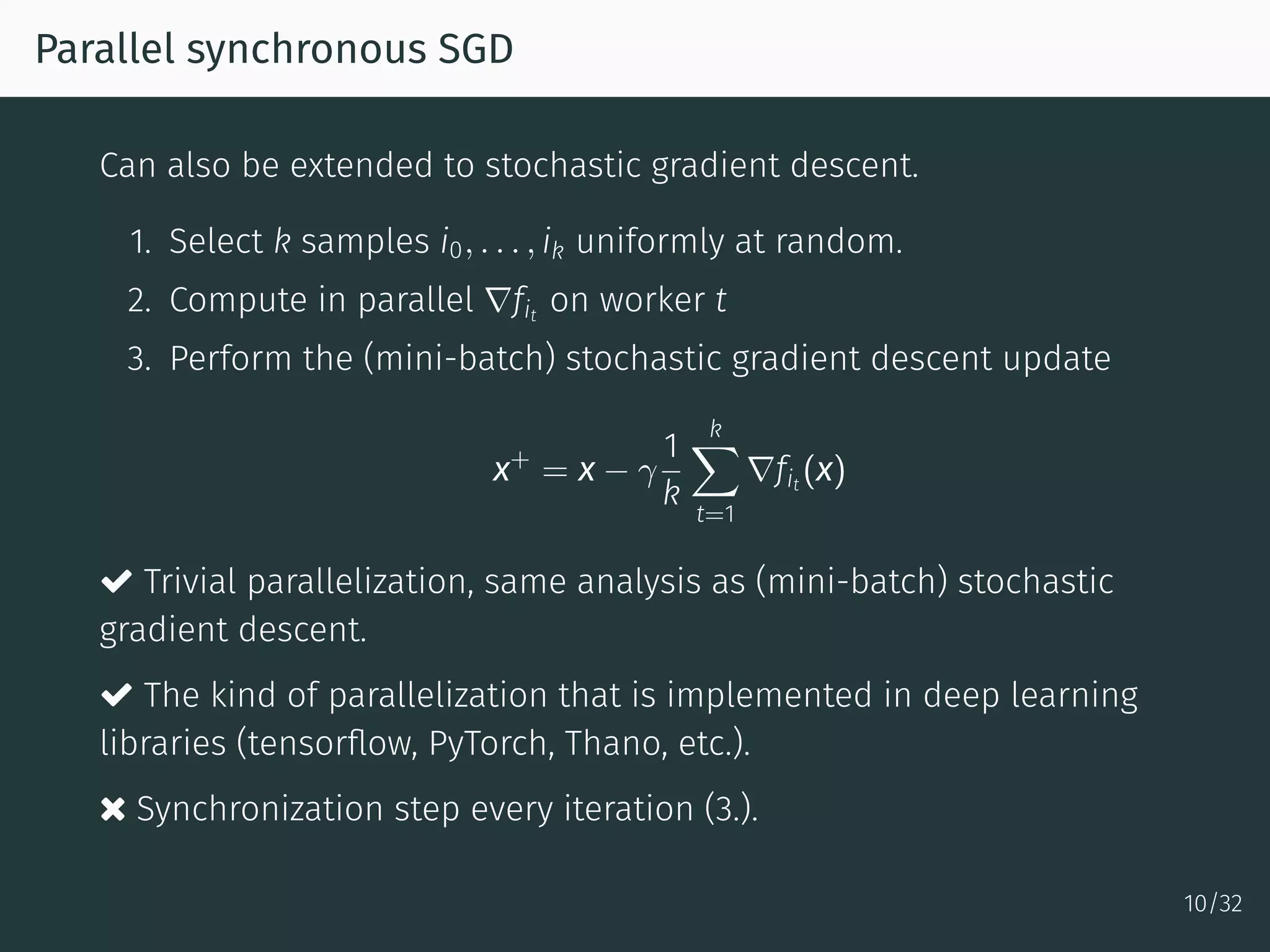 Parallel synchronous SGD

Can also be extended to stochastic gradient descent.

1. Select $k$ samples $i_0, \ldots, i_k$ uniformly at random.
2. Compute in parallel $\nabla f_{i_t}$ on worker $t$
3. Perform the (mini-batch) stochastic gradient descent update

$$x^+ = x - \gamma \frac{1}{k} \sum_{t=1}^{k} \nabla f_{i_t}(x)$$

✔ Trivial parallelization, same analysis as (mini-batch) stochastic gradient descent.

✔ The kind of parallelization that is implemented in deep learning libraries (tensorflow, PyTorch, Thano, etc.).

✖ Synchronization step every iteration (3.).

10/32